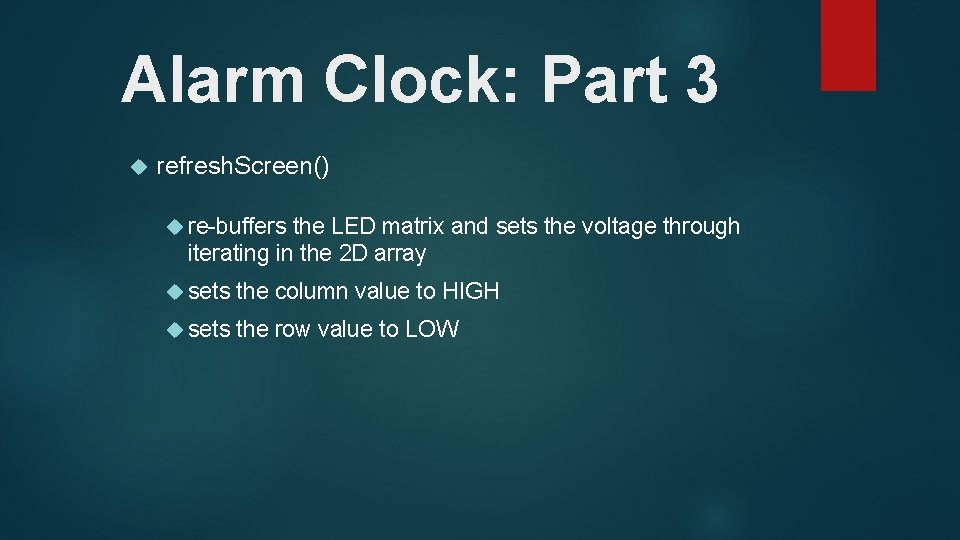 Alarm Clock: Part 3

refresh.Screen()

re-buffers the LED matrix and sets the voltage through iterating in the 2D array

sets the column value to HIGH

sets the row value to LOW